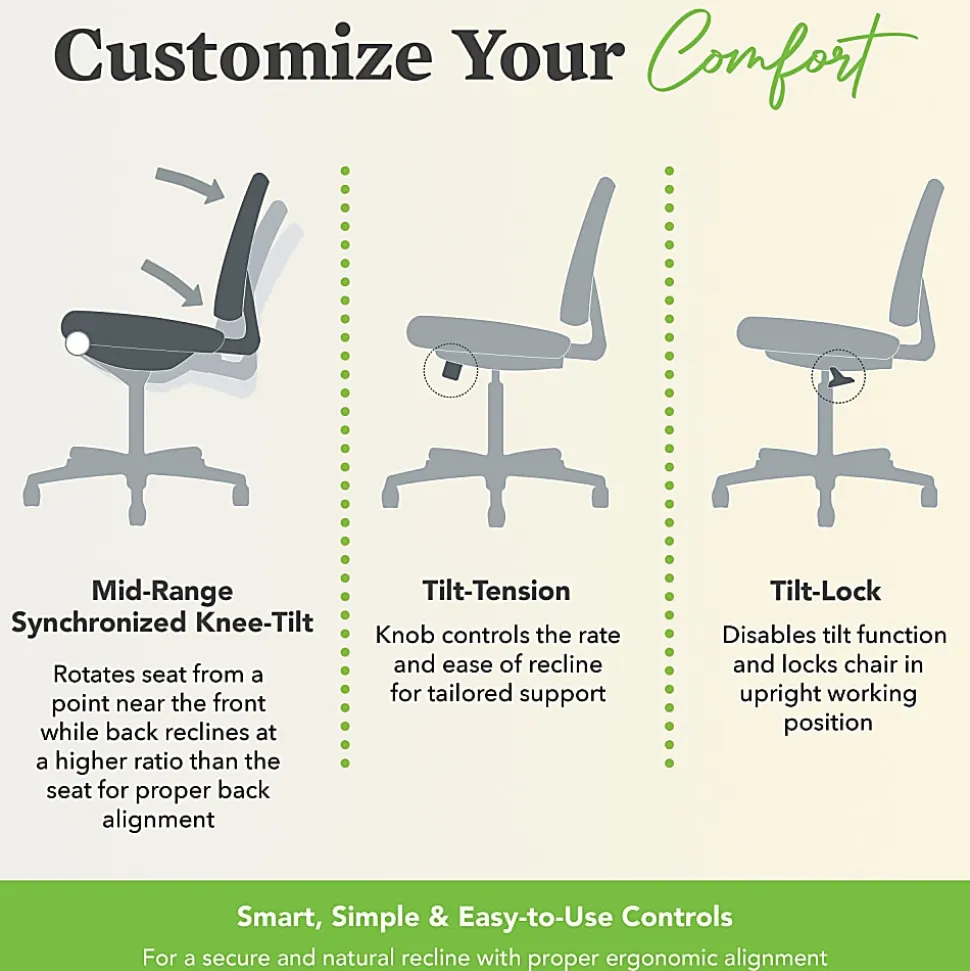 Customize Your Comfort

Mid-Range Synchronized Knee-Tilt

Rotates seat from a point near the front while back reclines at a higher ratio than the seat for proper back alignment

Tilt-Tension

Knob controls the rate and ease of recline for tailored support

Tilt-Lock

Disables tilt function and locks chair in upright working position

Smart, Simple & Easy-to-Use Controls

For a secure and natural recline with proper ergonomic alignment